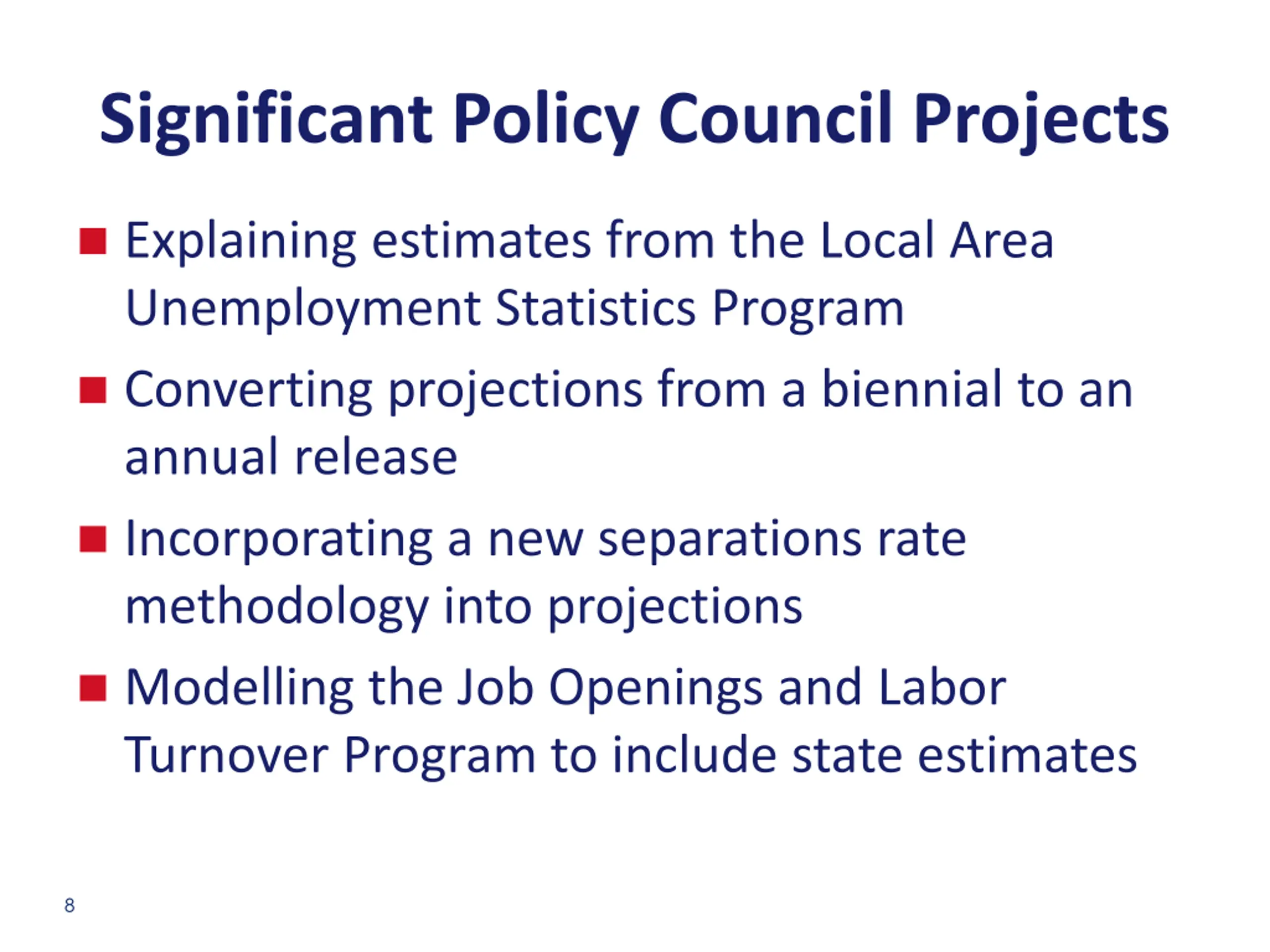 Significant Policy Council Projects

- Explaining estimates from the Local Area Unemployment Statistics Program
- Converting projections from a biennial to an annual release
- Incorporating a new separations rate methodology into projections
- Modelling the Job Openings and Labor Turnover Program to include state estimates

8